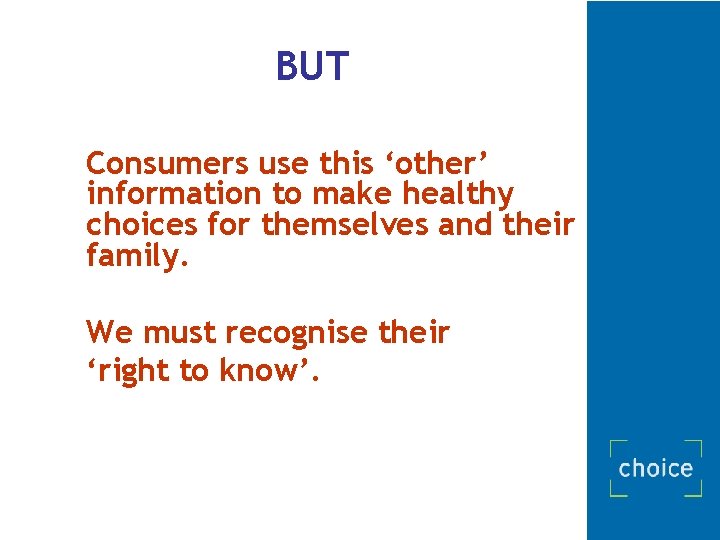 BUT

Consumers use this ‘other’ information to make healthy choices for themselves and their family.

We must recognise their ‘right to know’.

choice